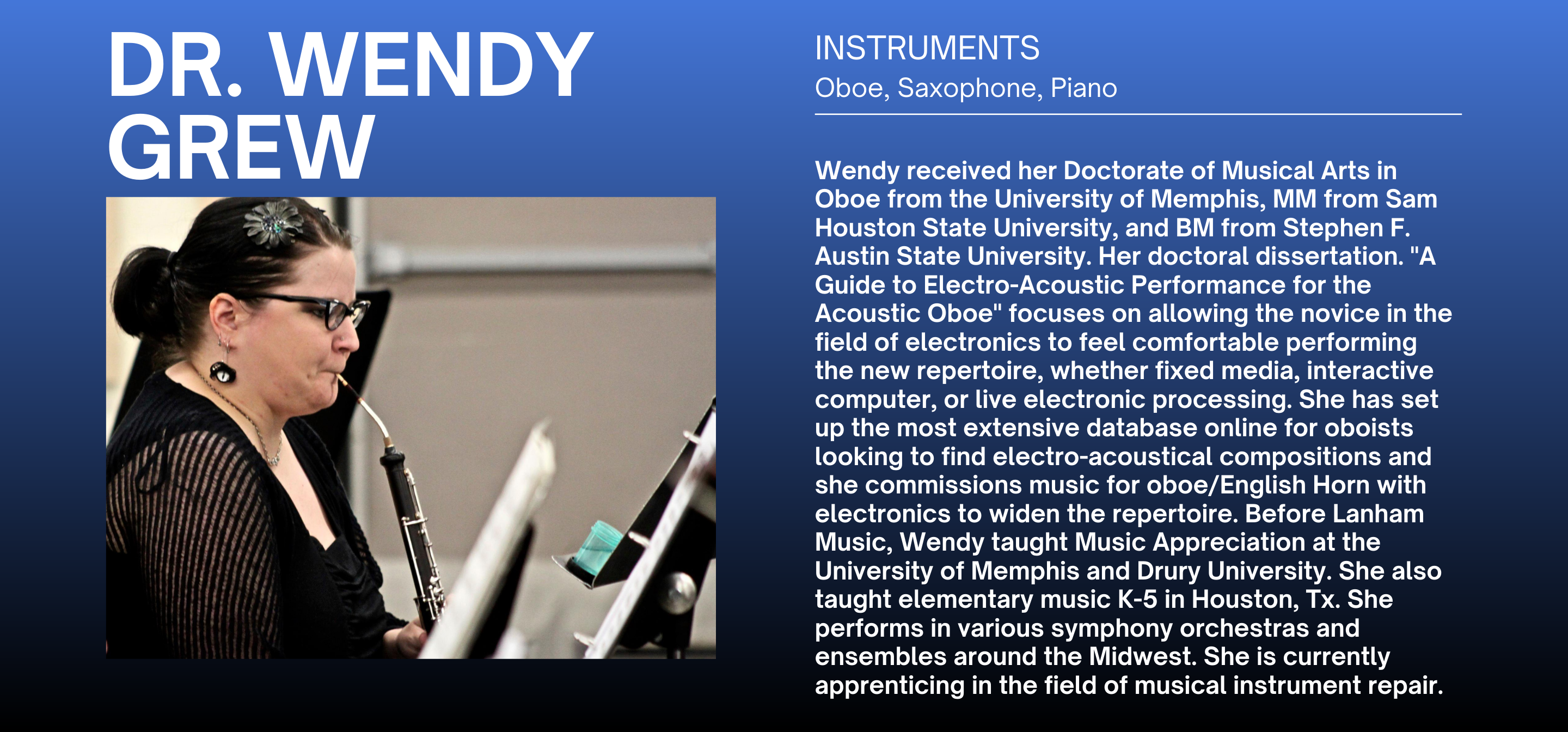 DR. WENDY GREW

INSTRUMENTS
Oboe, Saxophone, Piano

Wendy received her Doctorate of Musical Arts in Oboe from the University of Memphis, MM from Sam Houston State University, and BM from Stephen F. Austin State University. Her doctoral dissertation. "A Guide to Electro-Acoustic Performance for the Acoustic Oboe" focuses on allowing the novice in the field of electronics to feel comfortable performing the new repertoire, whether fixed media, interactive computer, or live electronic processing. She has set up the most extensive database online for oboists looking to find electro-acoustical compositions and she commissions music for oboe/English Horn with electronics to widen the repertoire. Before Lanham Music, Wendy taught Music Appreciation at the University of Memphis and Drury University. She also taught elementary music K-5 in Houston, Tx. She performs in various symphony orchestras and ensembles around the Midwest. She is currently apprenticing in the field of musical instrument repair.